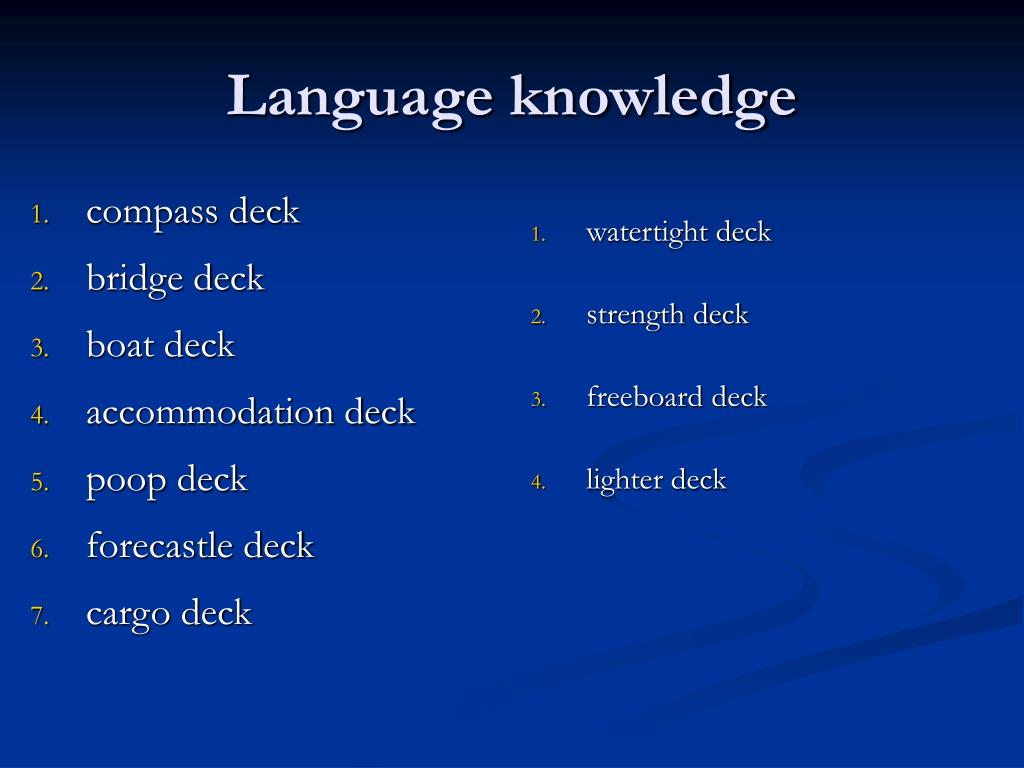 Language knowledge

1. compass deck
2. bridge deck
3. boat deck
4. accommodation deck
5. poop deck
6. forecastle deck
7. cargo deck

1. watertight deck
2. strength deck
3. freeboard deck
4. lighter deck